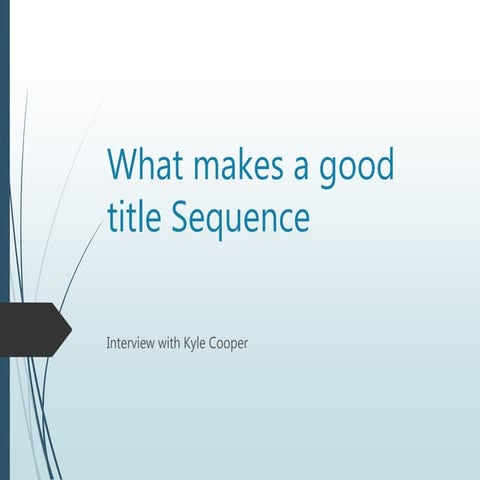 What makes a good title Sequence

Interview with Kyle Cooper